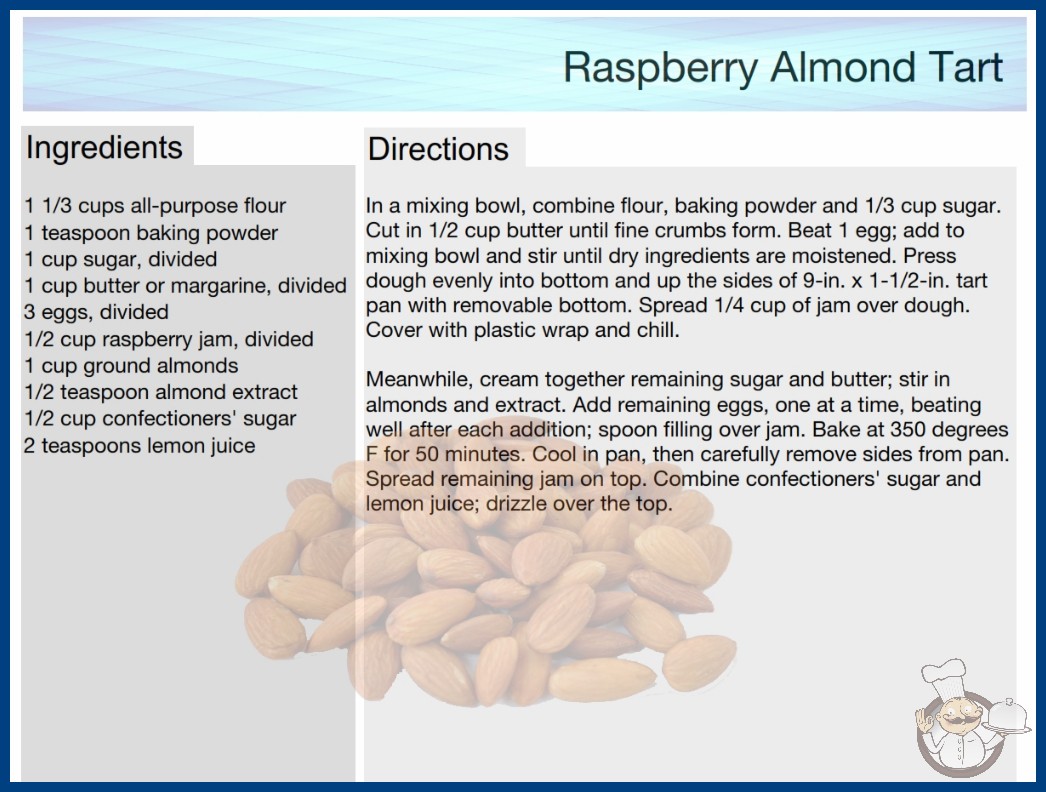 Raspberry Almond Tart

Ingredients

1 1/3 cups all-purpose flour
1 teaspoon baking powder
1 cup sugar, divided
1 cup butter or margarine, divided
3 eggs, divided
1/2 cup raspberry jam, divided
1 cup ground almonds
1/2 teaspoon almond extract
1/2 cup confectioners' sugar
2 teaspoons lemon juice

Directions

In a mixing bowl, combine flour, baking powder and 1/3 cup sugar. Cut in 1/2 cup butter until fine crumbs form. Beat 1 egg; add to mixing bowl and stir until dry ingredients are moistened. Press dough evenly into bottom and up the sides of 9-in. x 1-1/2-in. tart pan with removable bottom. Spread 1/4 cup of jam over dough. Cover with plastic wrap and chill.

Meanwhile, cream together remaining sugar and butter; stir in almonds and extract. Add remaining eggs, one at a time, beating well after each addition; spoon filling over jam. Bake at 350 degrees F for 50 minutes. Cool in pan, then carefully remove sides from pan. Spread remaining jam on top. Combine confectioners' sugar and lemon juice; drizzle over the top.